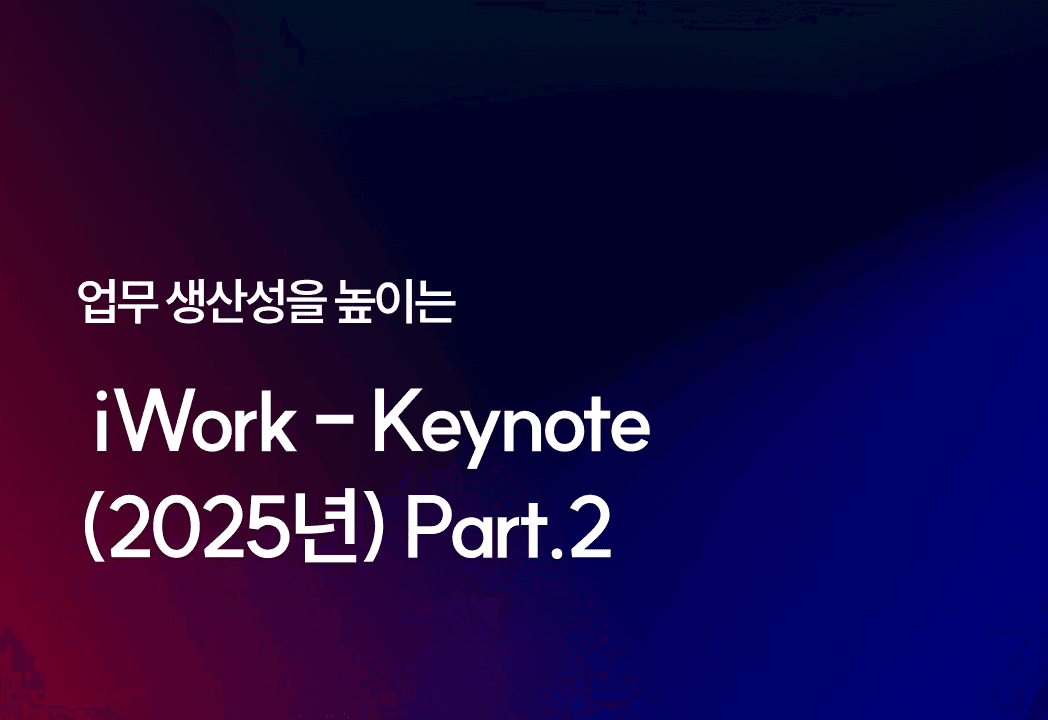 업무 생산성을 높이는

iWork - Keynote (2025년) Part.2